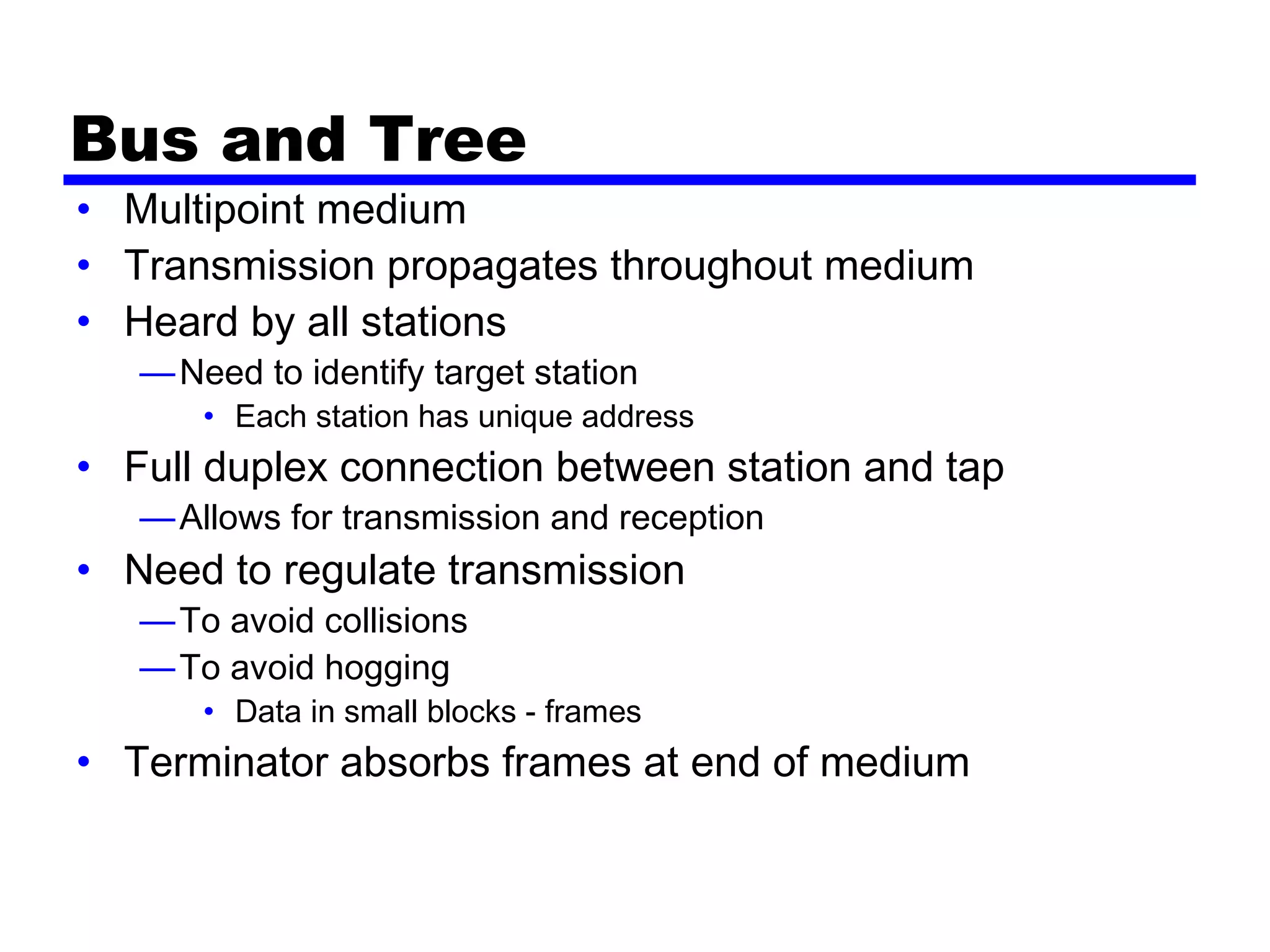 Bus and Tree

• Multipoint medium
• Transmission propagates throughout medium
• Heard by all stations
—Need to identify target station
• Each station has unique address
• Full duplex connection between station and tap
—Allows for transmission and reception
• Need to regulate transmission
—To avoid collisions
—To avoid hogging
• Data in small blocks - frames
• Terminator absorbs frames at end of medium